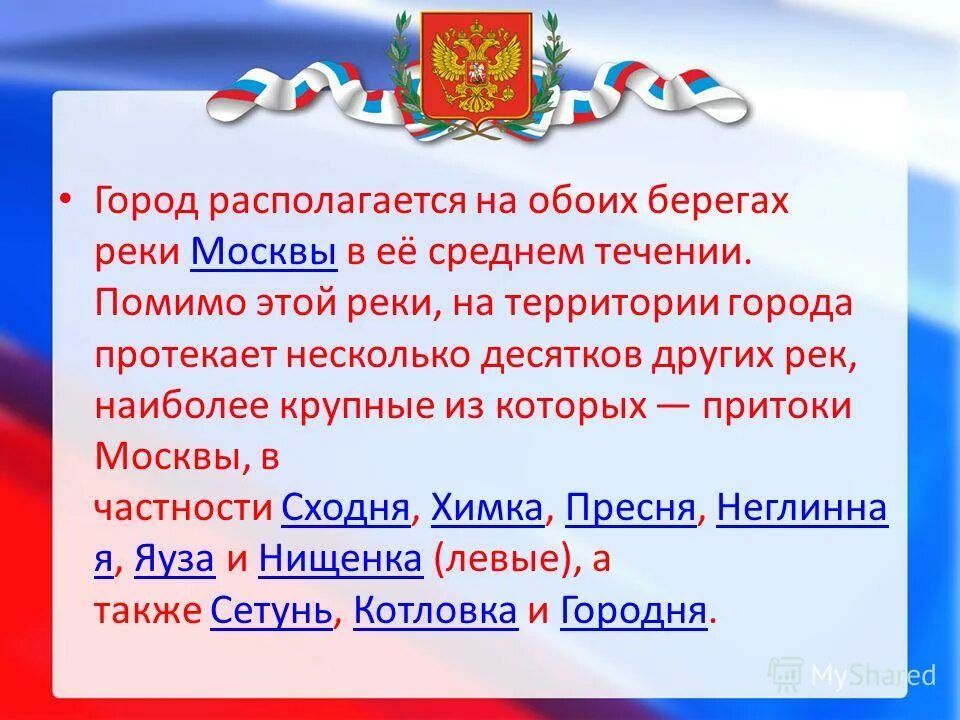 • Город располагается на обоих берегах реки Москвы в её среднем течении. Помимо этой реки, на территории города протекает несколько десятков других рек, наиболее крупные из которых — притоки Москвы, в частности Сходня, Химка, Пресня, Неглинная, Яуза и Нищенка (левые), а также Сетунь, Котловка и Городня.

MyShared